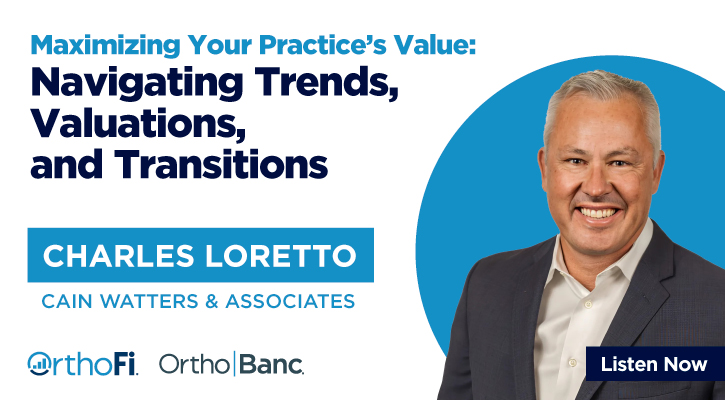 Maximizing Your Practice's Value:
Navigating Trends, Valuations, and Transitions

CHARLES LORETTO
CAIN WATTERS & ASSOCIATES

OrthoFi. Ortho|Banc.

Listen Now